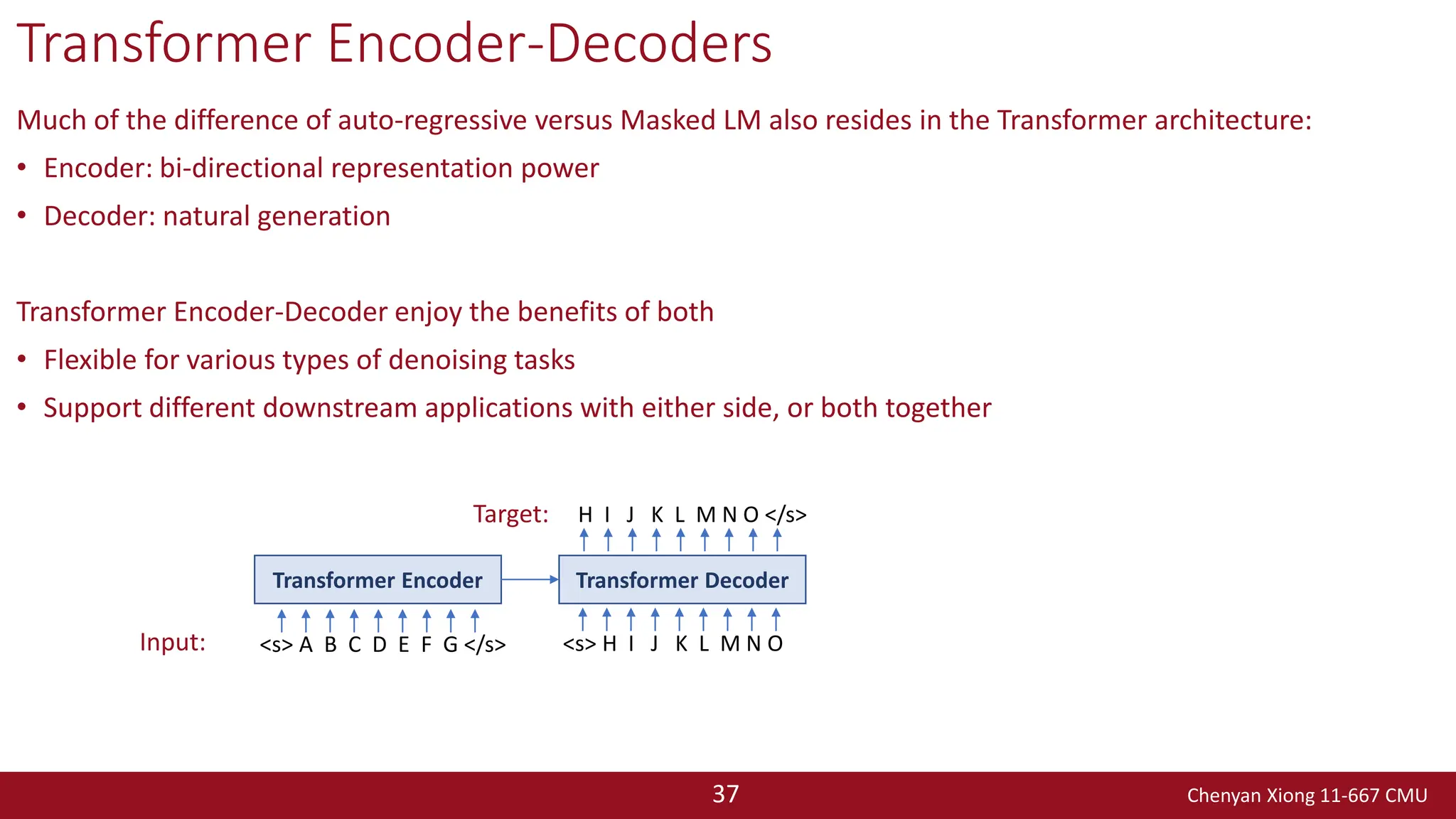 Transformer Encoder-Decoders

Much of the difference of auto-regressive versus Masked LM also resides in the Transformer architecture:

• Encoder: bi-directional representation power

• Decoder: natural generation

Transformer Encoder-Decoder enjoy the benefits of both

• Flexible for various types of denoising tasks

• Support different downstream applications with either side, or both together

Target: H I J K L M N O </s>

Transformer Encoder

Transformer Decoder

Input: <s> A B C D E F G </s>

<s> H I J K L M N O

37

Chenyan Xiong 11-667 CMU